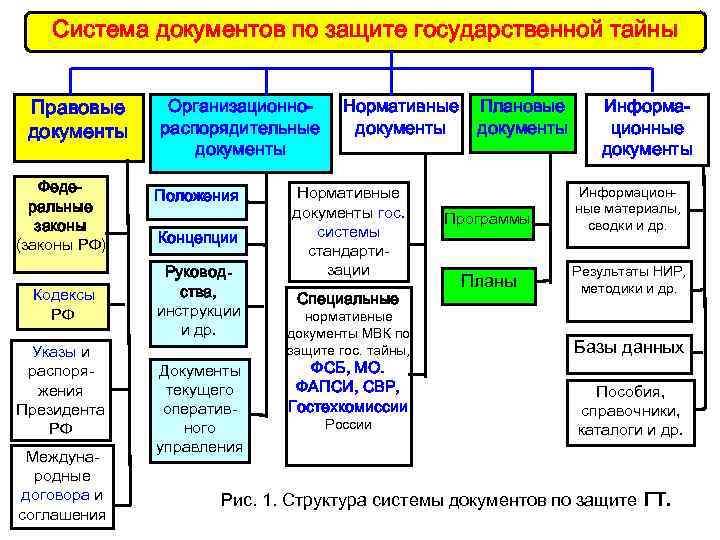 Система документов по защите государственной тайны

Правовые документы

Федеральные законы (законы РФ)

Кодексы РФ

Указы и распоряжения Президента РФ

Международные договора и соглашения

Организационно-распорядительные документы

Положения

Концепции

Руководства, инструкции и др.

Документы текущего оперативного управления

Нормативные документы

Нормативные документы гос. системы стандартизации

Специальные нормативные документы МВК по защите гос. тайны, ФСБ, МО. ФАПСИ, СВР, Гостехкомиссии России

Плановые документы

Программы

Планы

Информационные документы

Информационные материалы, сводки и др.

Результаты НИР, методики и др.

Базы данных

Пособия, справочники, каталоги и др.

Рис. 1. Структура системы документов по защите ГТ.